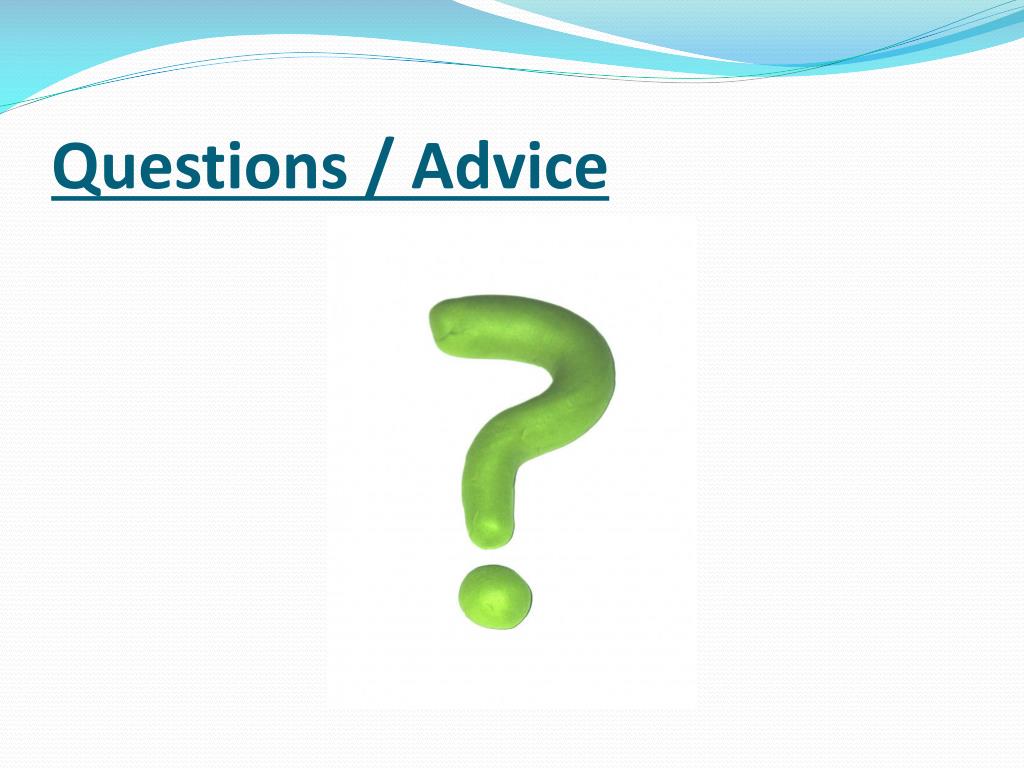 Questions / Advice